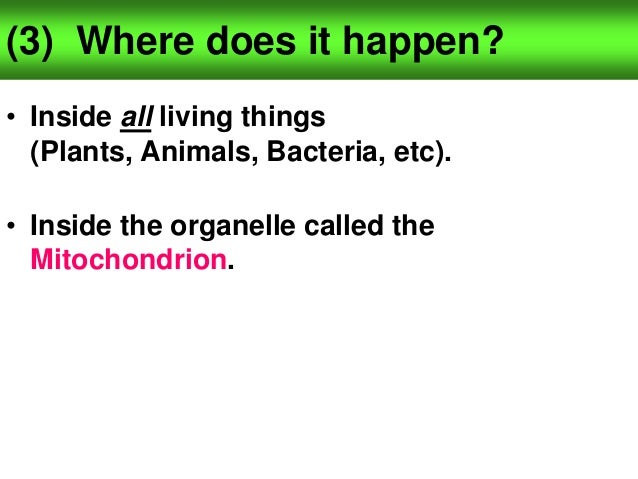 (3) Where does it happen?

• Inside all living things (Plants, Animals, Bacteria, etc).

• Inside the organelle called the Mitochondrion.